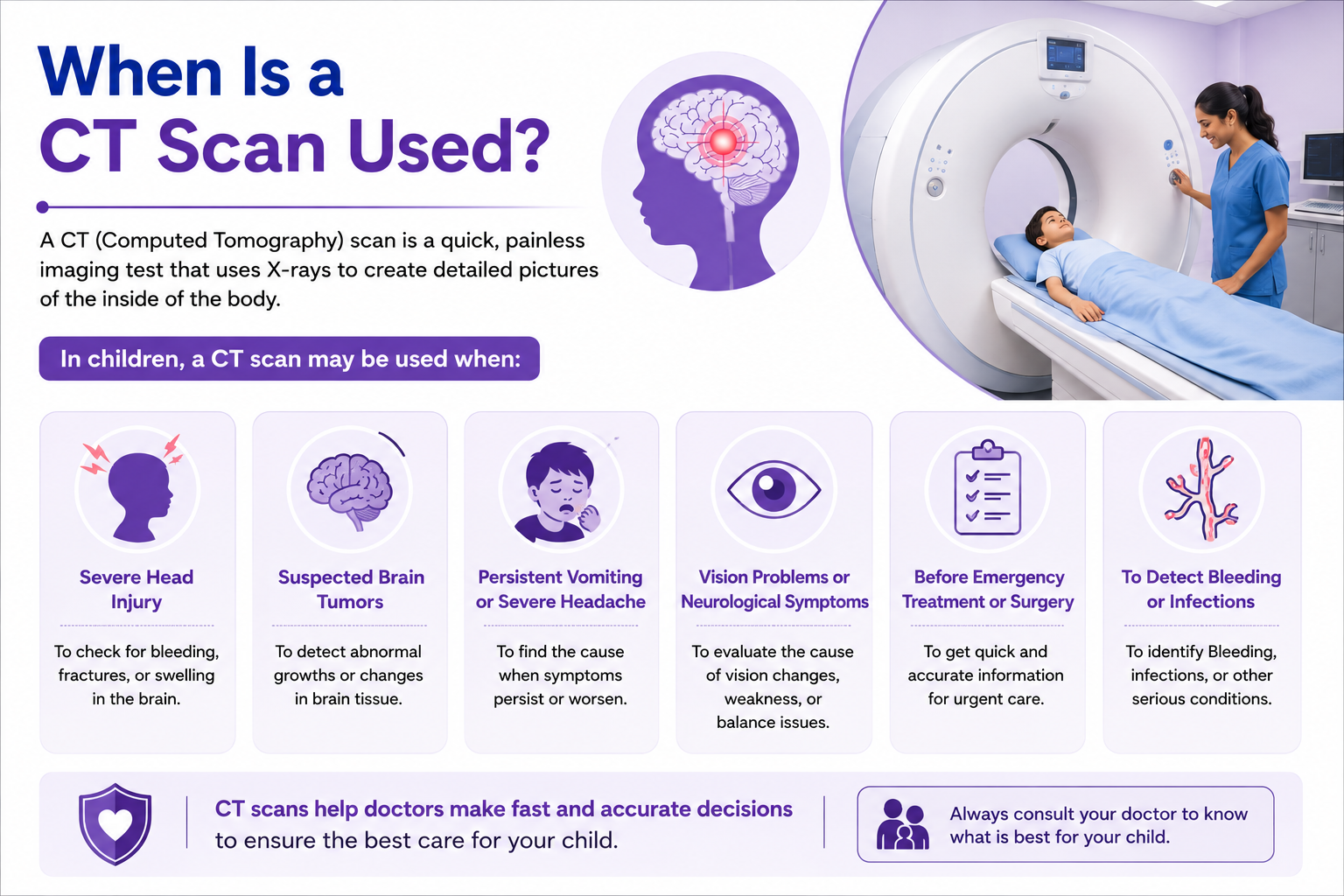 When Is a
CT Scan Used?

A CT (Computed Tomography) scan is a quick, painless imaging test that uses X-rays to create detailed pictures of the inside of the body.

In children, a CT scan may be used when:

Severe Head Injury

To check for bleeding, fractures, or swelling in the brain.

Suspected Brain Tumors

To detect abnormal growths or changes in brain tissue.

Persistent Vomiting or Severe Headache

To find the cause when symptoms persist or worsen.

Vision Problems or Neurological Symptoms

To evaluate the cause of vision changes, weakness, or balance issues.

Before Emergency Treatment or Surgery

To get quick and accurate information for urgent care.

To Detect Bleeding or Infections

To identify Bleeding, infections, or other serious conditions.

CT scans help doctors make fast and accurate decisions to ensure the best care for your child.

Always consult your doctor to know what is best for your child.